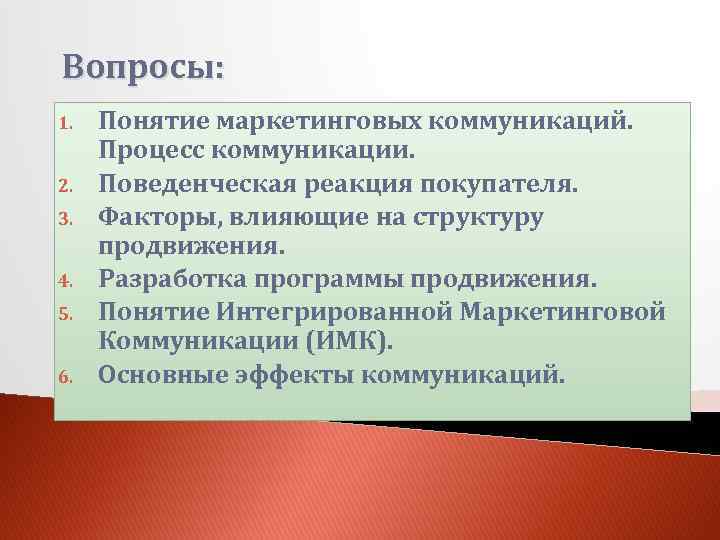 Вопросы:

1. Понятие маркетинговых коммуникаций. Процесс коммуникации.
2. Поведенческая реакция покупателя.
3. Факторы, влияющие на структуру продвижения.
4. Разработка программы продвижения.
5. Понятие Интегрированной Маркетинговой Коммуникации (ИМК).
6. Основные эффекты коммуникаций.